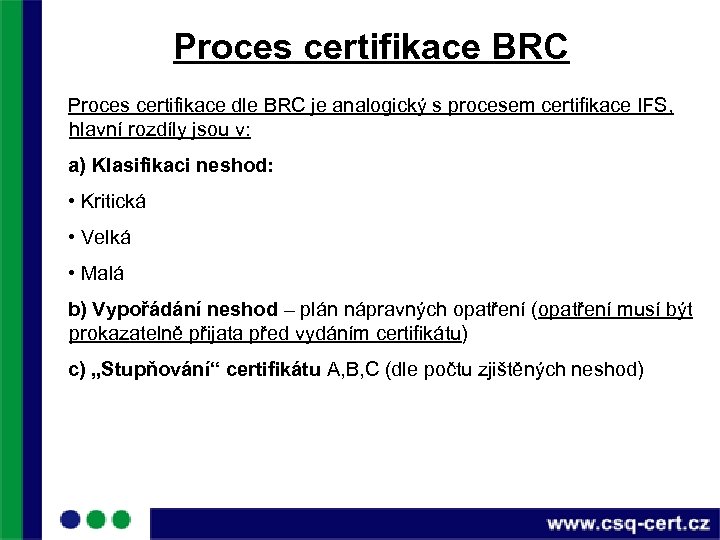 Proces certifikace BRC

Proces certifikace dle BRC je analogický s procesem certifikace IFS, hlavní rozdíly jsou v:

a) Klasifikaci neshod:

• Kritická

• Velká

• Malá

b) Vypořádání neshod – plán nápravných opatření (opatření musí být prokazatelně přijata před vydáním certifikátu)

c) „Stupňování“ certifikátu A,B,C (dle počtu zjištěných neshod)

www.csq-cert.cz